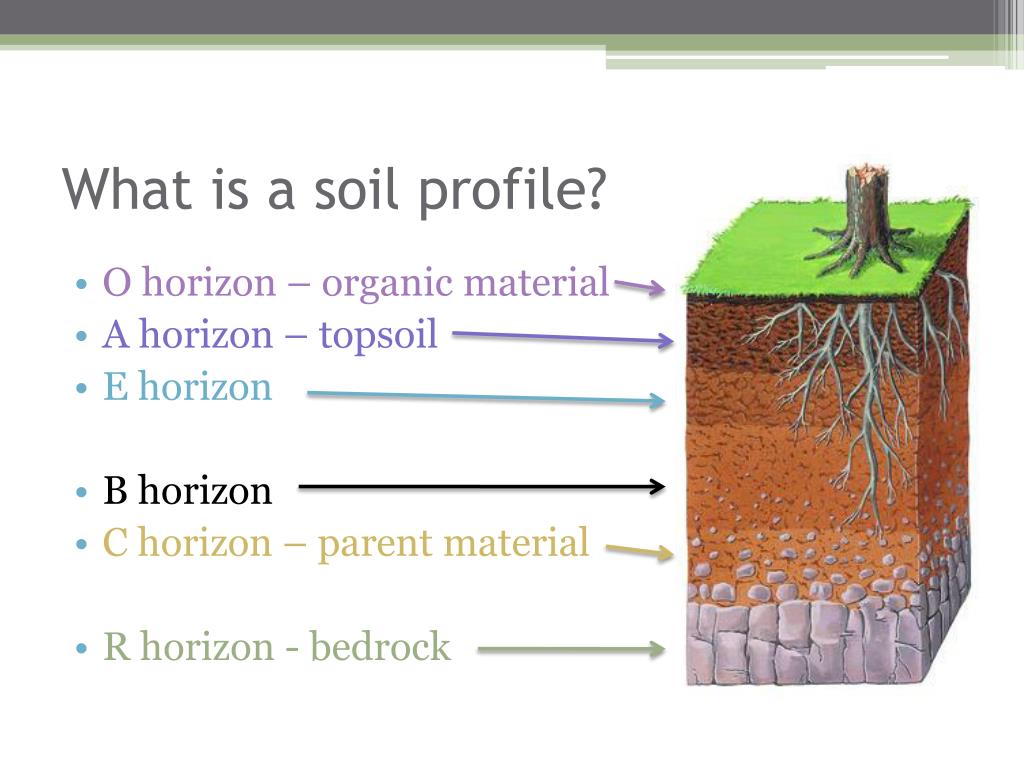 What is a soil profile?

• O horizon – organic material
• A horizon – topsoil
• E horizon

• B horizon
• C horizon – parent material

• R horizon - bedrock